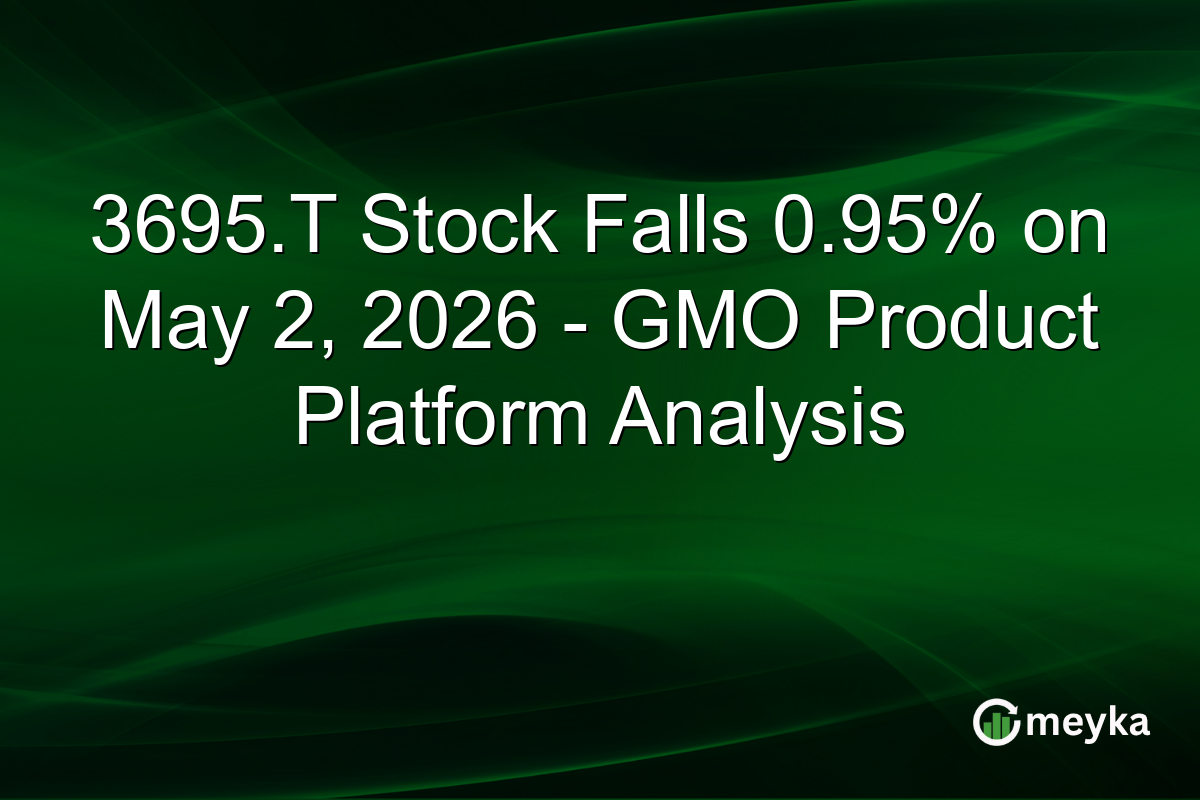 3695.T Stock Falls 0.95% on May 2, 2026 - GMO Product Platform Analysis

meyka